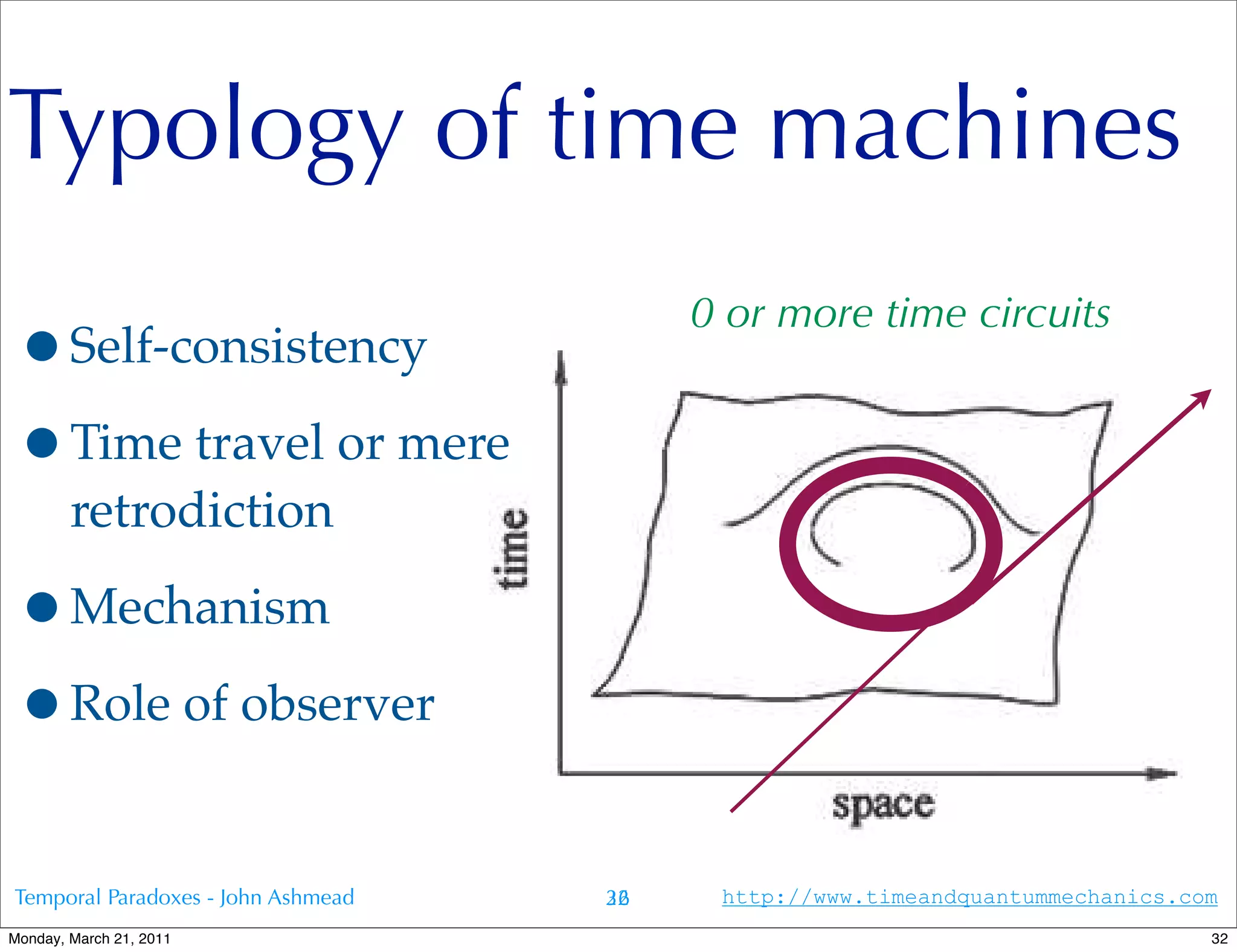 Typology of time machines

- Self-consistency
- Time travel or mere retrodiction
- Mechanism
- Role of observer

0 or more time circuits

time

space

Temporal Paradoxes - John Ashmead

32

http://www.timeandquantummechanics.com

Monday, March 21, 2011

32